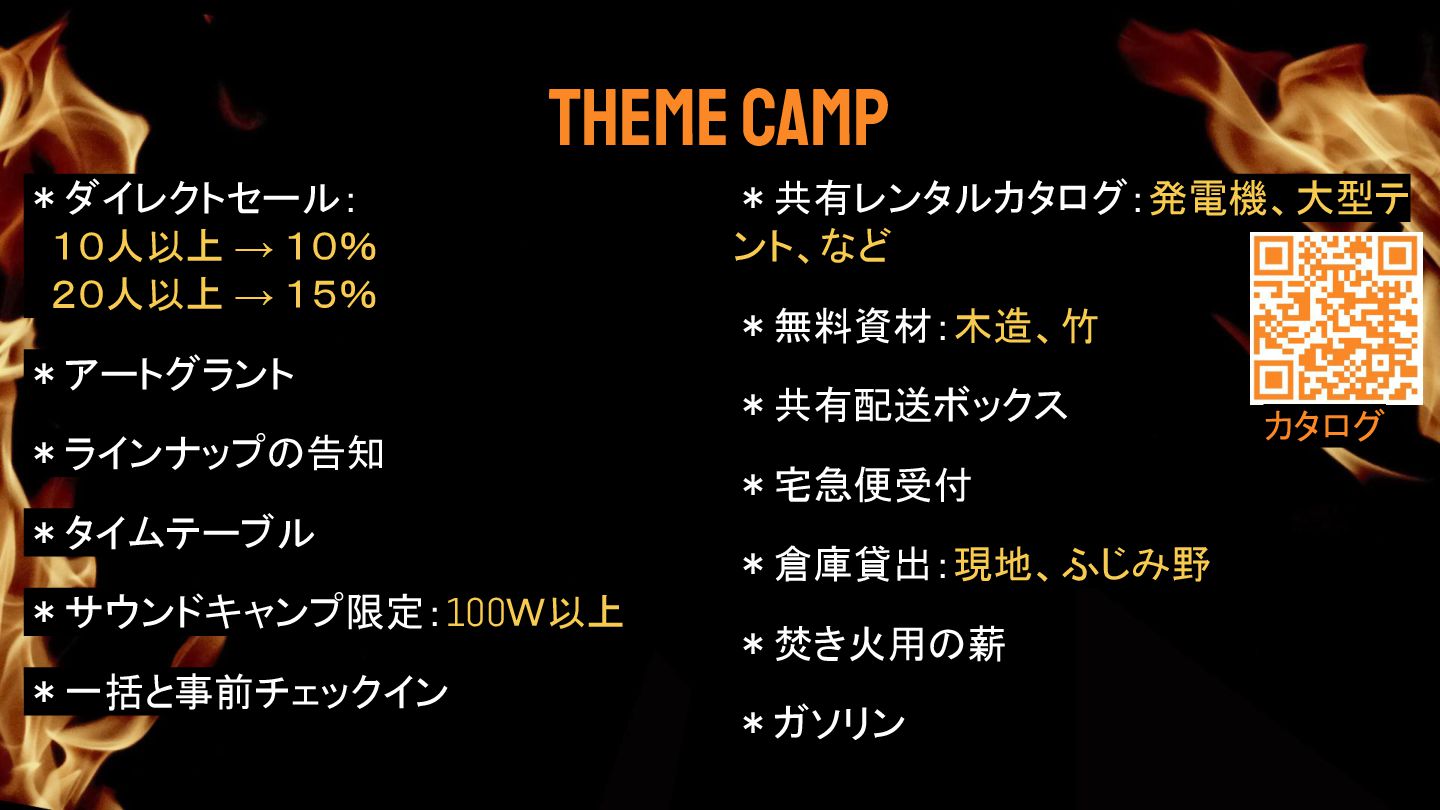 THEME CAMP

＊ダイレクトセール：
１０人以上 → １０％
２０人以上 → １５％

＊アートグラント

＊ラインナップの告知

＊タイムテーブル

＊サウンドキャンプ限定：100W以上

＊一括と事前チェックイン

＊共有レンタルカタログ：発電機、大型テント、など

＊無料資材：木造、竹

＊共有配送ボックス

＊宅急便受付

＊倉庫貸出：現地、ふじみ野

＊焚き火用の薪

＊ガソリン

カタログ